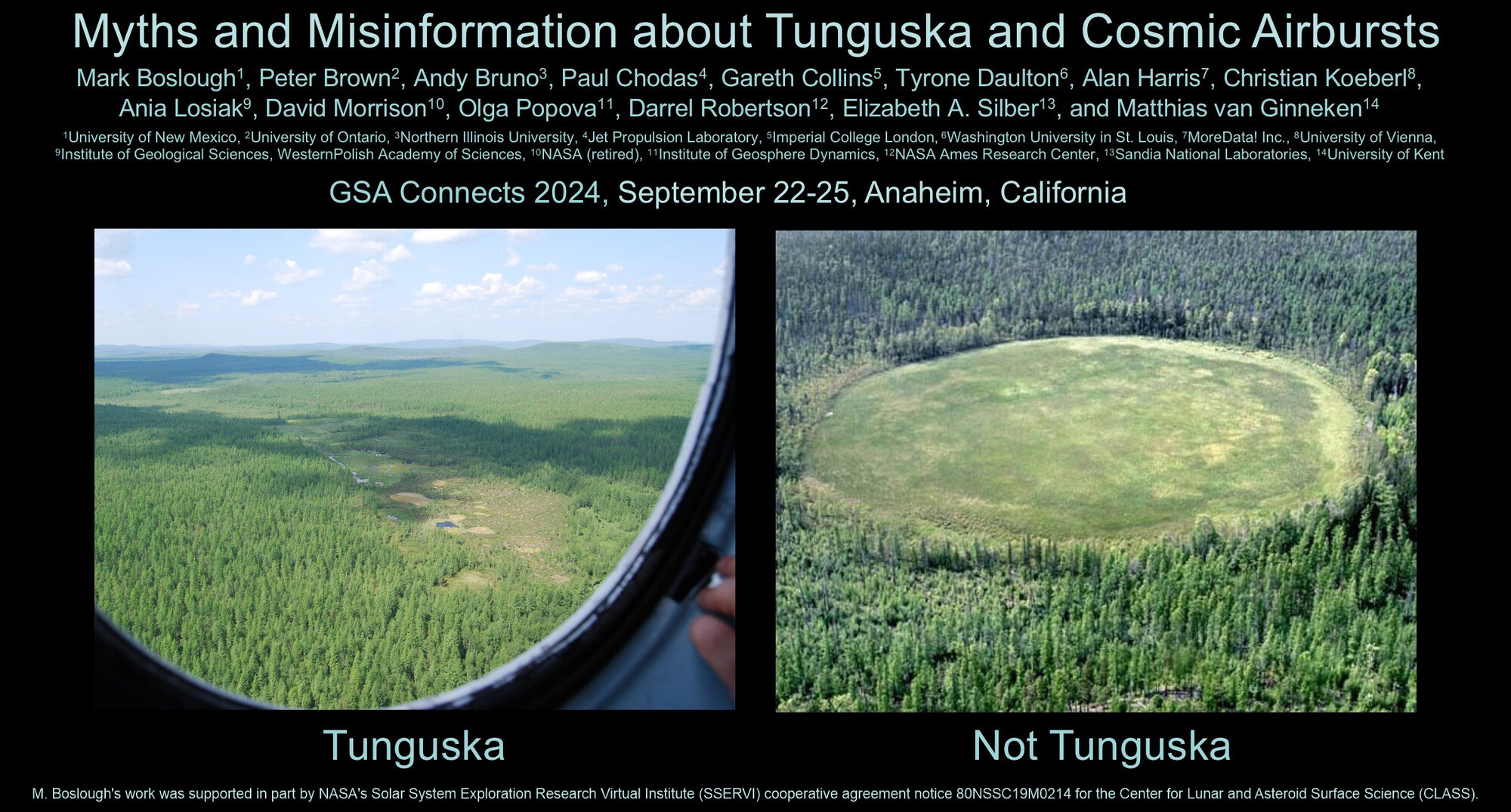 Myths and Misinformation about Tunguska and Cosmic Airbursts

Mark Boslough$^1$, Peter Brown$^2$, Andy Bruno$^3$, Paul Chodas$^4$, Gareth Collins$^5$, Tyrone Daulton$^6$, Alan Harris$^7$, Christian Koeberl$^8$, Ania Losiak$^9$, David Morrison$^{10}$, Olga Popova$^{11}$, Darrel Robertson$^{12}$, Elizabeth A. Silber$^{13}$, and Matthias van Ginneken$^{14}$

$^1$University of New Mexico, $^2$University of Ontario, $^3$Northern Illinois University, $^4$Jet Propulsion Laboratory, $^5$Imperial College London, $^6$Washington University in St. Louis, $^7$MoreData! Inc., $^8$University of Vienna, $^9$Institute of Geological Sciences, WesternPolish Academy of Sciences, $^{10}$NASA (retired), $^{11}$Institute of Geosphere Dynamics, $^{12}$NASA Ames Research Center, $^{13}$Sandia National Laboratories, $^{14}$University of Kent

GSA Connects 2024, September 22-25, Anaheim, California

Tunguska

Not Tunguska

M. Boslough's work was supported in part by NASA's Solar System Exploration Research Virtual Institute (SSERVI) cooperative agreement notice 80NSSC19M0214 for the Center for Lunar and Asteroid Surface Science (CLASS).